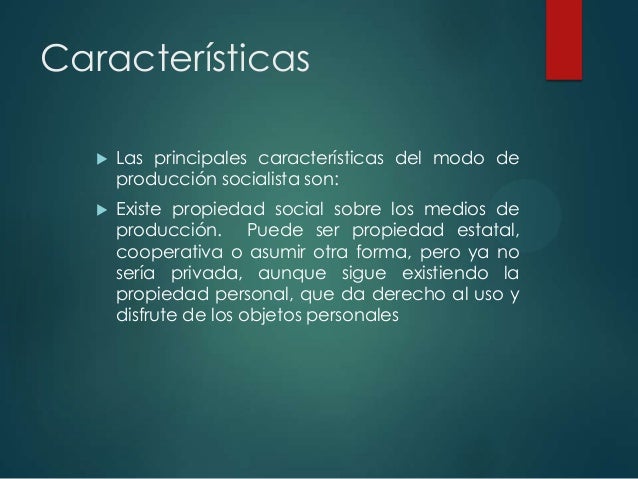 Características

Las principales características del modo de producción socialista son:

Existe propiedad social sobre los medios de producción. Puede ser propiedad estatal, cooperativa o asumir otra forma, pero ya no sería privada, aunque sigue existiendo la propiedad personal, que da derecho al uso y disfrute de los objetos personales